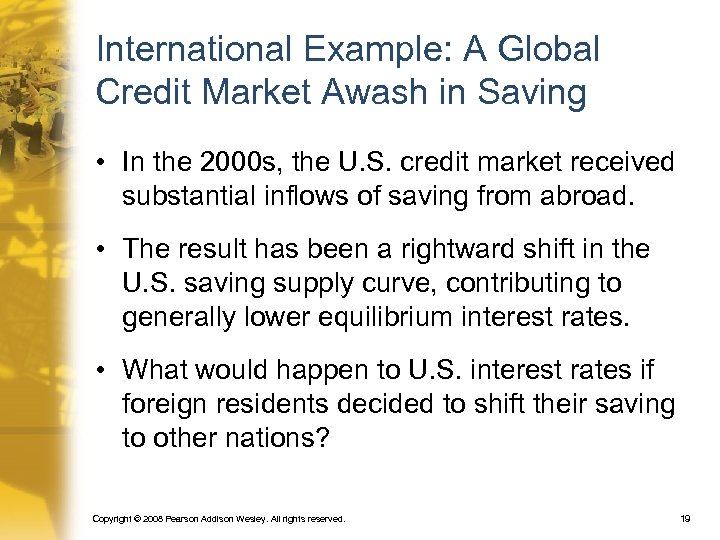 International Example: A Global Credit Market Awash in Saving

• In the 2000s, the U.S. credit market received substantial inflows of saving from abroad.

• The result has been a rightward shift in the U.S. saving supply curve, contributing to generally lower equilibrium interest rates.

• What would happen to U.S. interest rates if foreign residents decided to shift their saving to other nations?

Copyright © 2008 Pearson Addison Wesley. All rights reserved.

19